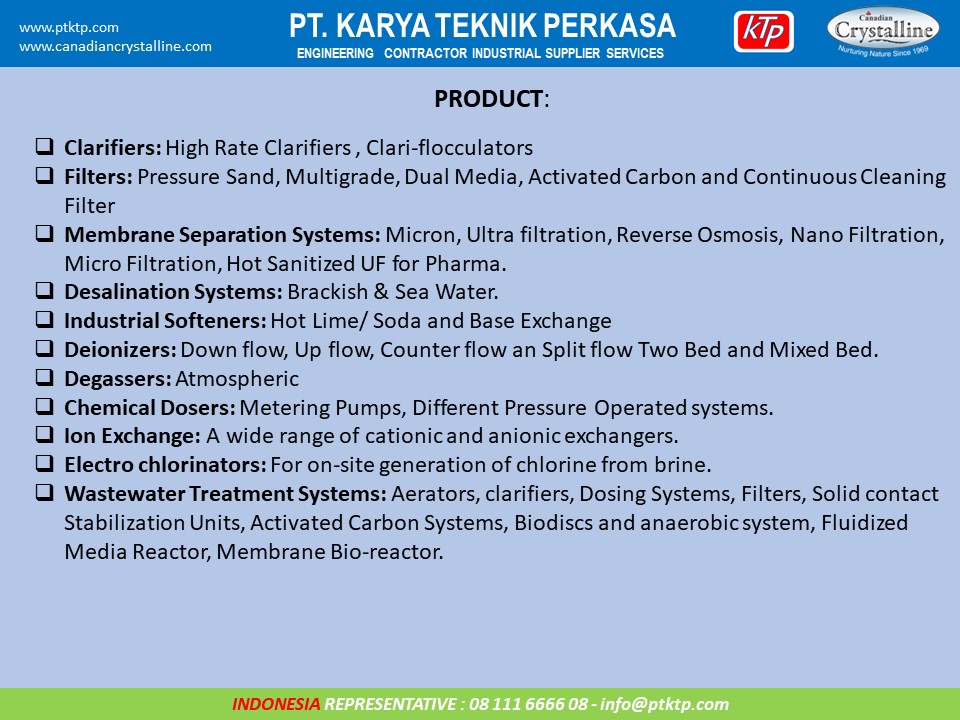 www.ptktp.com
www.canadiancrystalline.com

PT. KARYA TEKNIK PERKASA
ENGINEERING CONTRACTOR INDUSTRIAL SUPPLIER SERVICES

KTP

Canadian Crystalline
Nurturing Nature Since 1969

PRODUCT:

❑ Clarifiers: High Rate Clarifiers , Clari-flocculators
❑ Filters: Pressure Sand, Multigrade, Dual Media, Activated Carbon and Continuous Cleaning Filter
❑ Membrane Separation Systems: Micron, Ultra filtration, Reverse Osmosis, Nano Filtration, Micro Filtration, Hot Sanitized UF for Pharma.
❑ Desalination Systems: Brackish & Sea Water.
❑ Industrial Softeners: Hot Lime/ Soda and Base Exchange
❑ Deionizers: Down flow, Up flow, Counter flow an Split flow Two Bed and Mixed Bed.
❑ Degassers: Atmospheric
❑ Chemical Dosers: Metering Pumps, Different Pressure Operated systems.
❑ Ion Exchange: A wide range of cationic and anionic exchangers.
❑ Electro chlorinators: For on-site generation of chlorine from brine.
❑ Wastewater Treatment Systems: Aerators, clarifiers, Dosing Systems, Filters, Solid contact Stabilization Units, Activated Carbon Systems, Biodiscs and anaerobic system, Fluidized Media Reactor, Membrane Bio-reactor.

INDONESIA REPRESENTATIVE : 08 111 6666 08 - info@ptktp.com